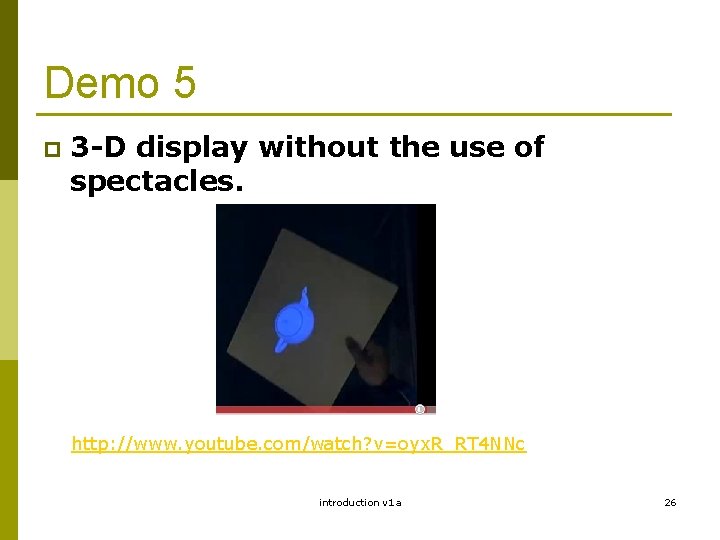 Demo 5

3-D display without the use of spectacles.

http://www.youtube.com/watch?v=oyxR_RT4NNc

introduction v1a

26